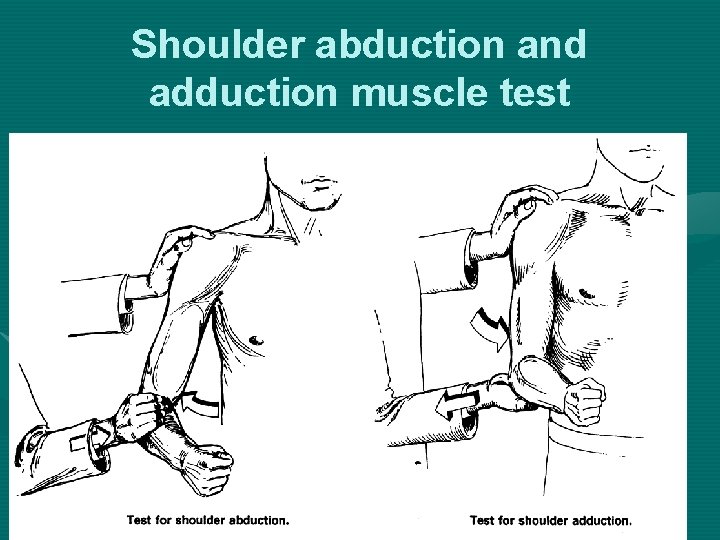 Shoulder abduction and adduction muscle test

Test for shoulder abduction.

Test for shoulder adduction.